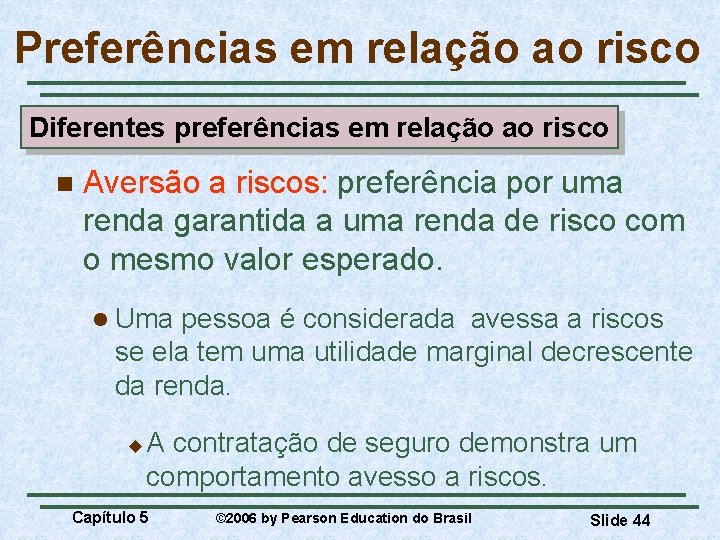 Preferências em relação ao risco

Diferentes preferências em relação ao risco

Aversão a riscos: preferência por uma renda garantida a uma renda de risco com o mesmo valor esperado.

Uma pessoa é considerada  avessa a riscos se ela tem uma utilidade marginal decrescente da renda.

A contratação de seguro demonstra um comportamento avesso a riscos.

Capítulo 5 ©2006 by Pearson Education do Brasil Slide 44